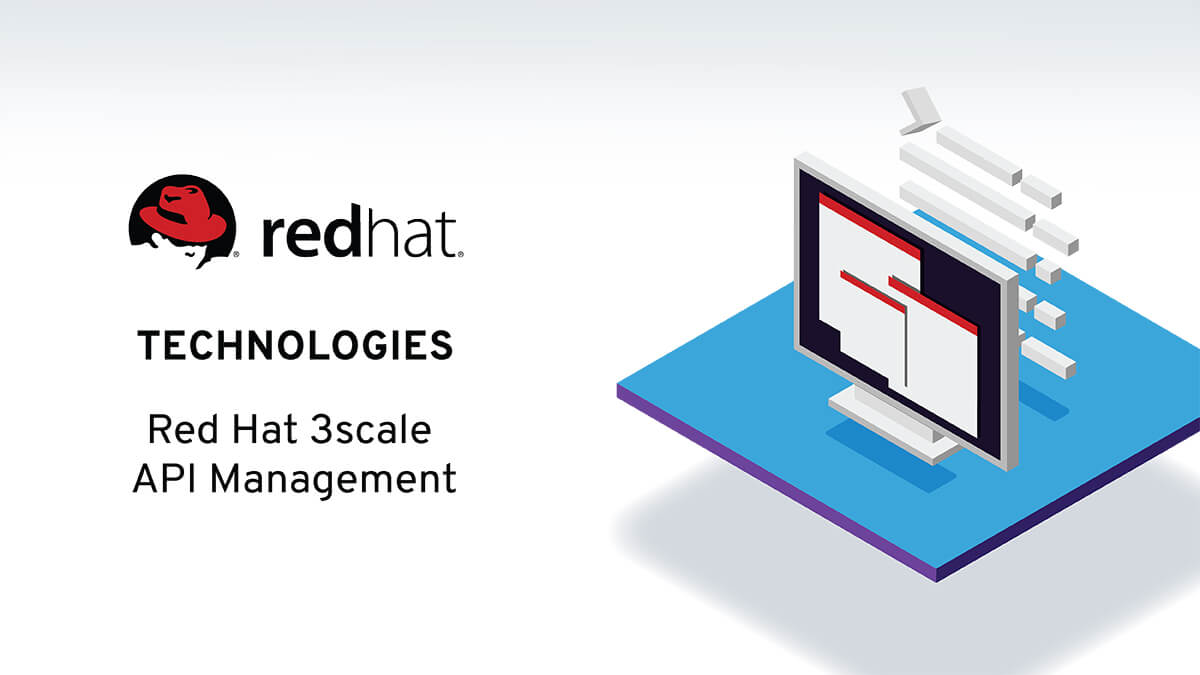 redhat.

TECHNOLOGIES

Red Hat 3scale API Management